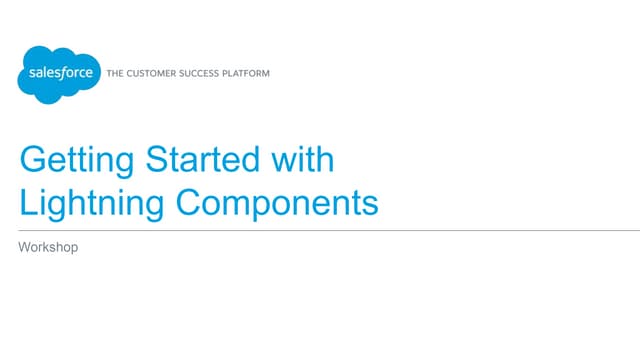 salesforce THE CUSTOMER SUCCESS PLATFORM

Getting Started with Lightning Components

Workshop